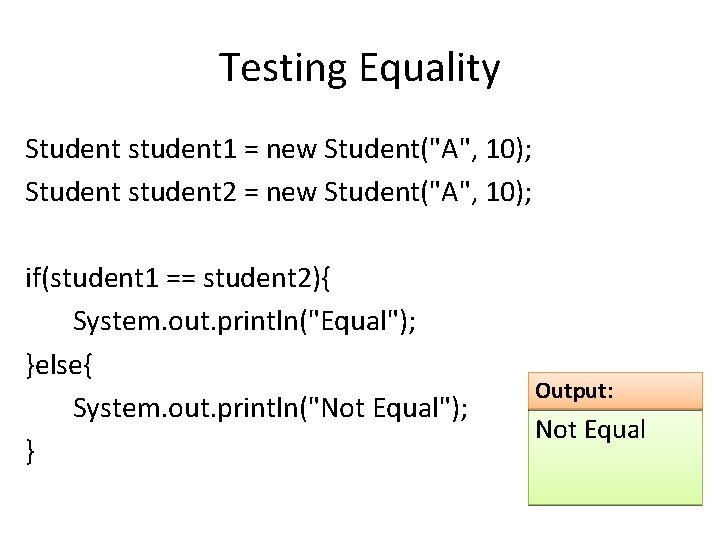 Testing Equality

Student student1 = new Student("A", 10);
Student student2 = new Student("A", 10);

if(student1 == student2){
    System.out.println("Equal");
}else{
    System.out.println("Not Equal");
}

Output:
Not Equal